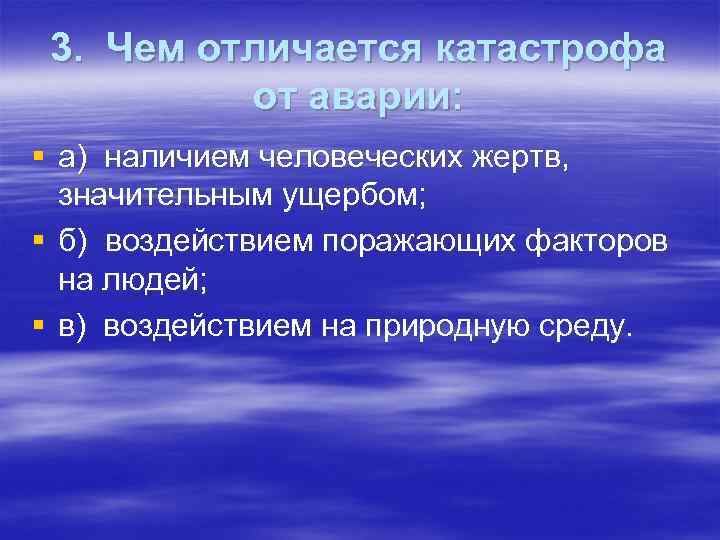 3. Чем отличается катастрофа от аварии:

а) наличием человеческих жертв, значительным ущербом;

б) воздействием поражающих факторов на людей;

в) воздействием на природную среду.